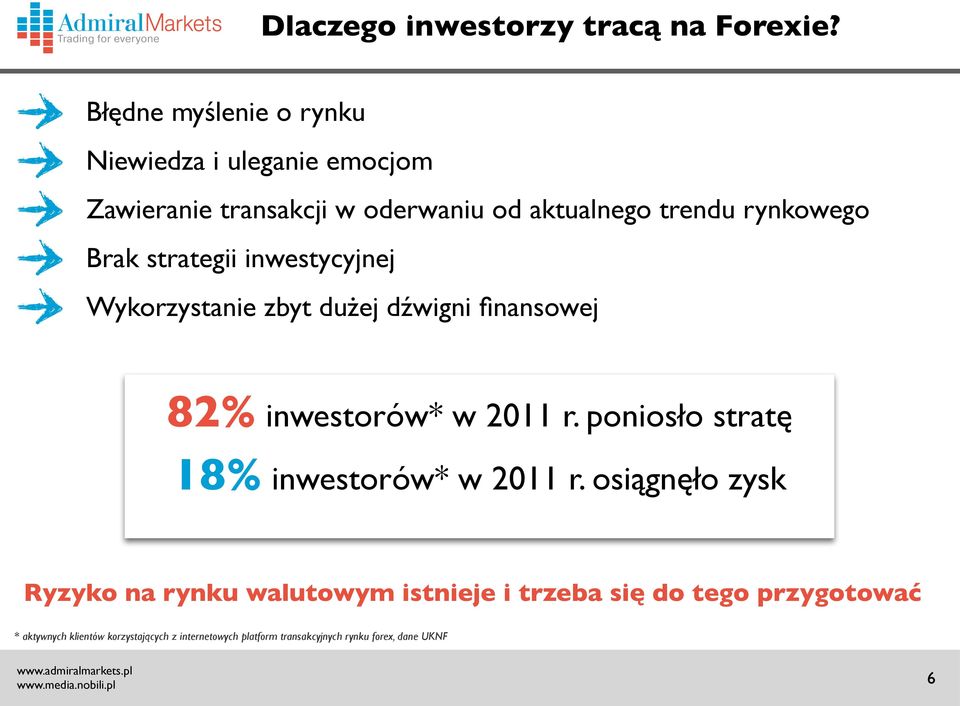 AdmiralMarkets
Trading for everyone

Dlaczego inwestorzy tracą na Forexie?

Błędne myślenie o rynku

Niewiedza i uleganie emocjom

Zawieranie transakcji w oderwaniu od aktualnego trendu rynkowego

Brak strategii inwestycyjnej

Wykorzystanie zbyt dużej dźwigni finansowej

82% inwestorów* w 2011 r. poniosło stratę

18% inwestorów* w 2011 r. osiągnęło zysk

Ryzyko na rynku walutowym istnieje i trzeba się do tego przygotować

* aktywnych klientów korzystających z internetowych platform transakcyjnych rynku forex, dane UKNF

www.admiralmarkets.pl
www.media.nobili.pl

6